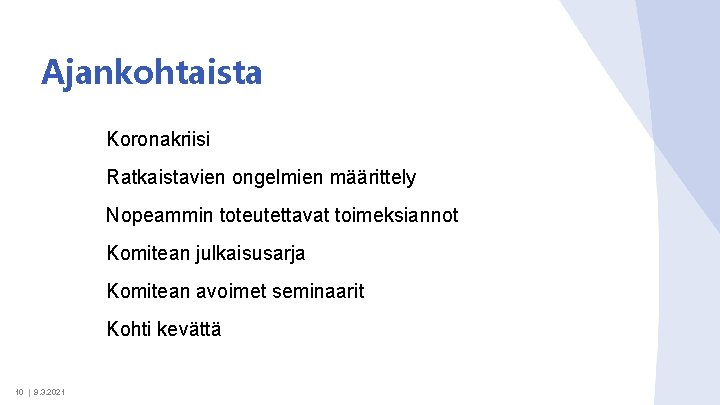 Ajankohtaista

Koronakriisi

Ratkaistavien ongelmien määrittely

Nopeammin toteutettavat toimeksiannot

Komitean julkaisusarja

Komitean avoimet seminaarit

Kohti kevättä

10 | 9.3.2021